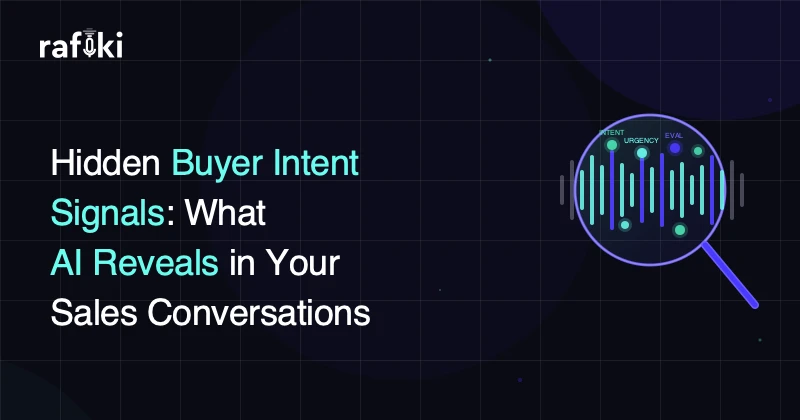 rafiki

Hidden Buyer Intent Signals: What AI Reveals in Your Sales Conversations

INTENT
URGENCY
EVAL